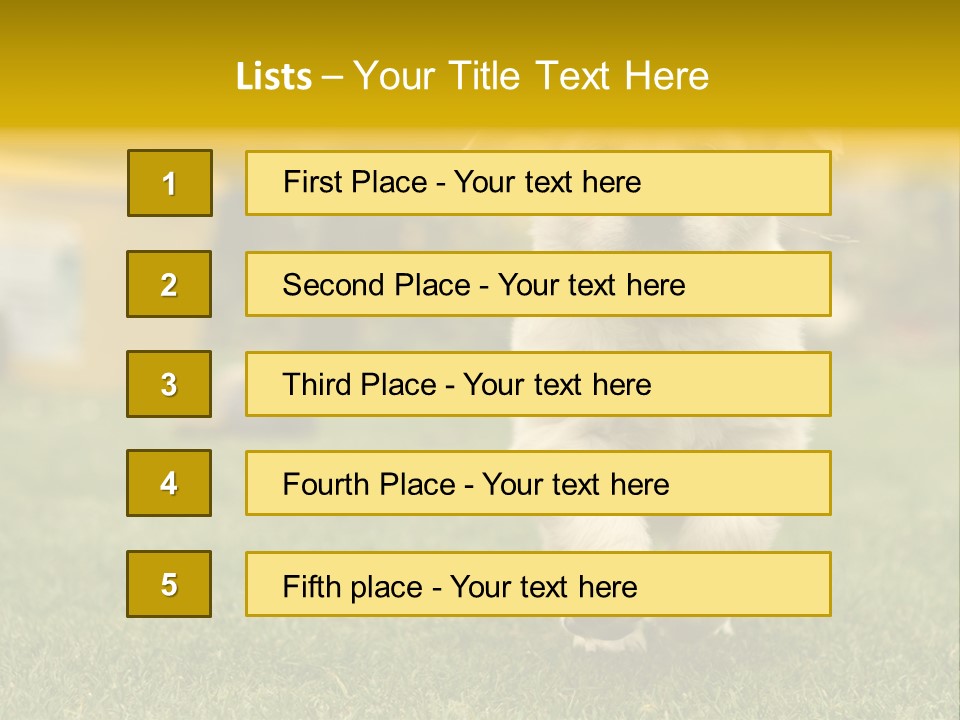 Lists – Your Title Text Here

1

First Place - Your text here

2

Second Place - Your text here

3

Third Place - Your text here

4

Fourth Place - Your text here

5

Fifth place - Your text here